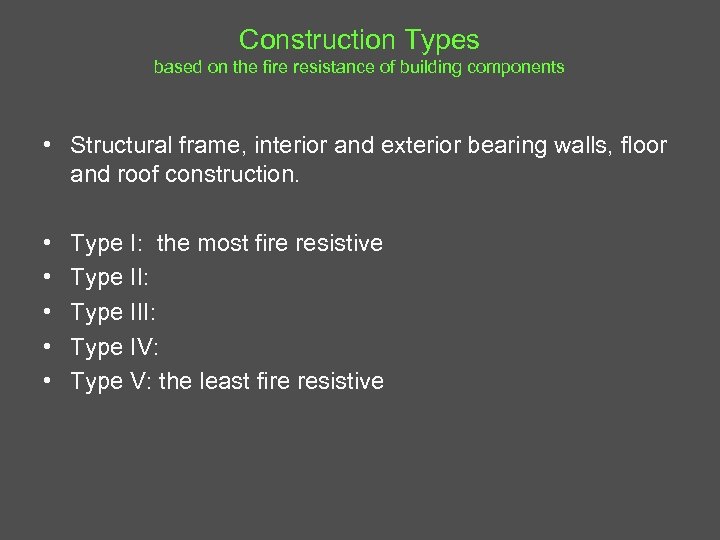 Construction Types
based on the fire resistance of building components

• Structural frame, interior and exterior bearing walls, floor and roof construction.

• Type I: the most fire resistive
• Type II:
• Type III:
• Type IV:
• Type V: the least fire resistive